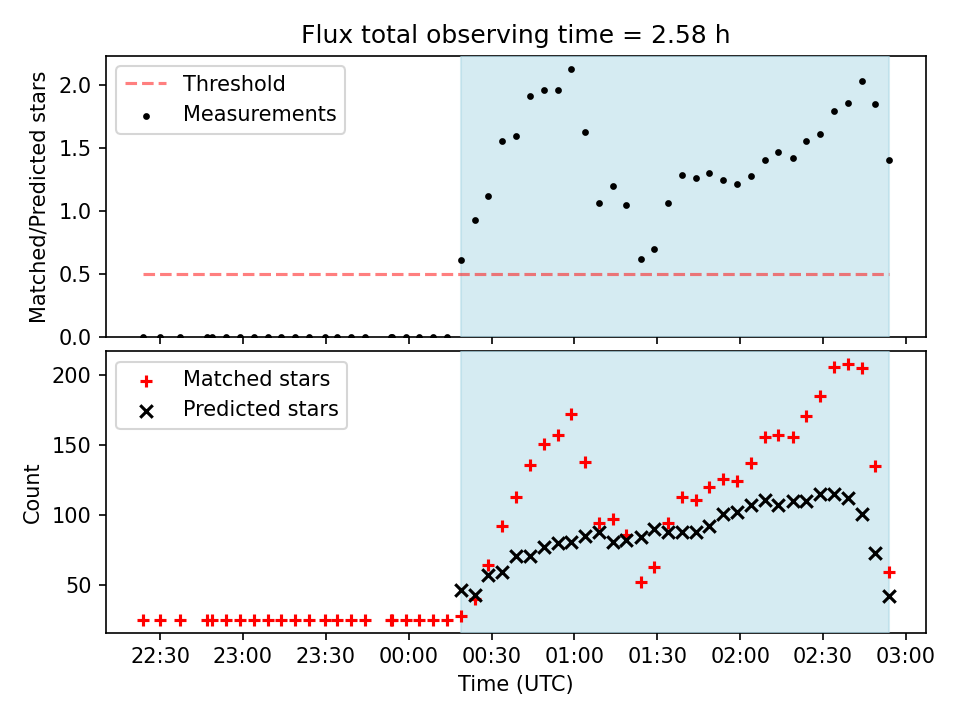 Flux total observing time = 2.58 h

Threshold
Measurements

Matched/Predicted stars

2.0
1.5
1.0
0.5
0.0

Matched stars
Predicted stars

Count

200
150
100
50

22:30 23:00 23:30 00:00 00:30 01:00 01:30 02:00 02:30 03:00

Time (UTC)